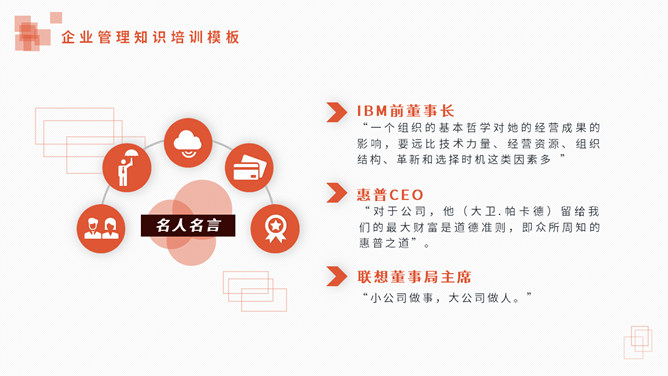 企业管理知识培训模板

名人名言

IBM前董事长
“一个组织的基本哲学对她的经营成果的影响，要远比技术力量、经营资源、组织结构、革新和选择时机这类因素多 ”

惠普CEO
“对于公司，他（大卫.帕卡德）留给我们的最大财富是道德准则，即众所周知的惠普之道”。

联想董事局主席
“小公司做事，大公司做人。”